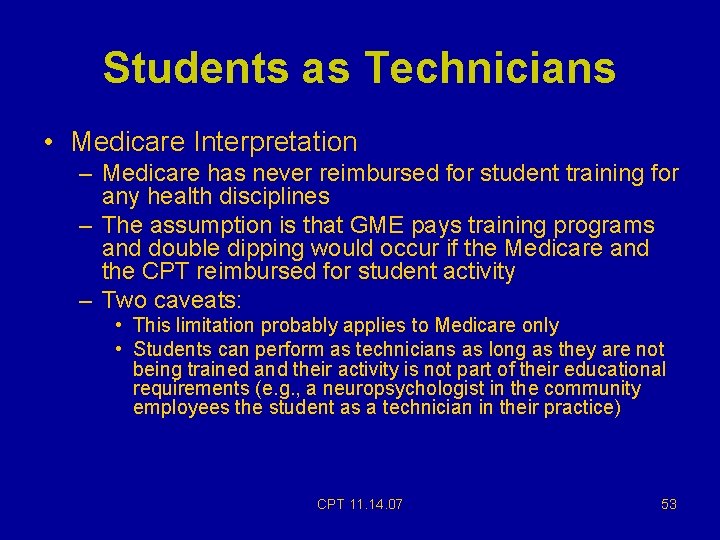 Students as Technicians

• Medicare Interpretation
 – Medicare has never reimbursed for student training for any health disciplines
 – The assumption is that GME pays training programs and double dipping would occur if the Medicare and the CPT reimbursed for student activity
 – Two caveats:
  • This limitation probably applies to Medicare only
  • Students can perform as technicians as long as they are not being trained and their activity is not part of their educational requirements (e.g., a neuropsychologist in the community employees the student as a technician in their practice)

CPT 11.14.07

53